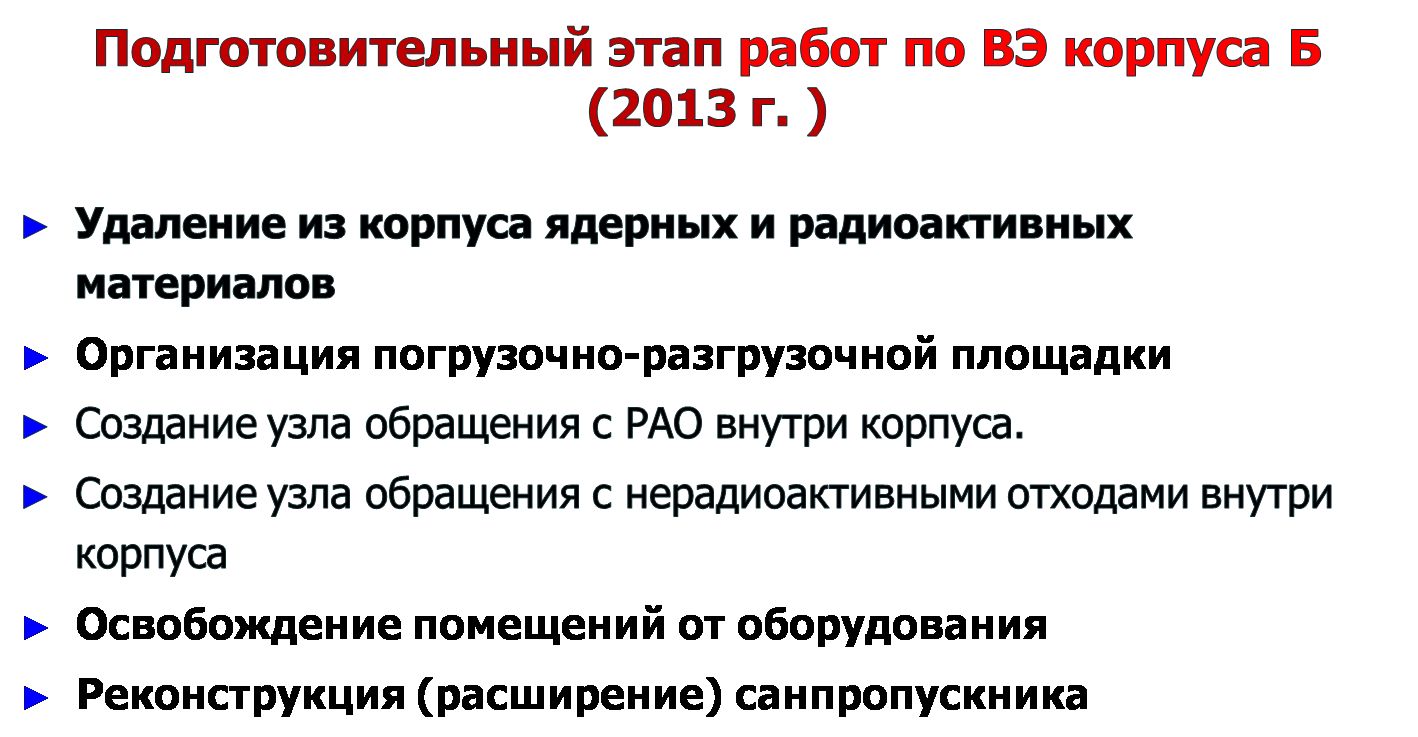 Подготовительный этап работ по ВЭ корпуса Б (2013 г. )

► Удаление из корпуса ядерных и радиоактивных материалов

► Организация погрузочно-разгрузочной площадки

► Создание узла обращения с РАО внутри корпуса.

► Создание узла обращения с нерадиоактивными отходами внутри корпуса

► Освобождение помещений от оборудования

► Реконструкция (расширение) санпропускника